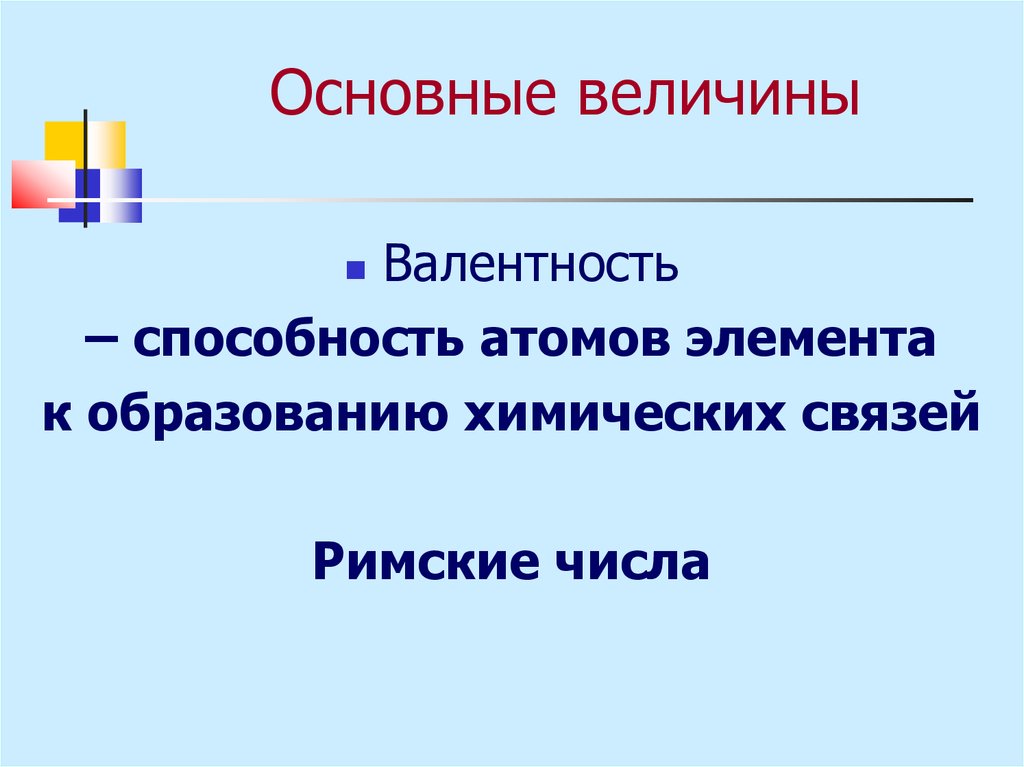 Основные величины

Валентность

– способность атомов элемента к образованию химических связей

Римские числа